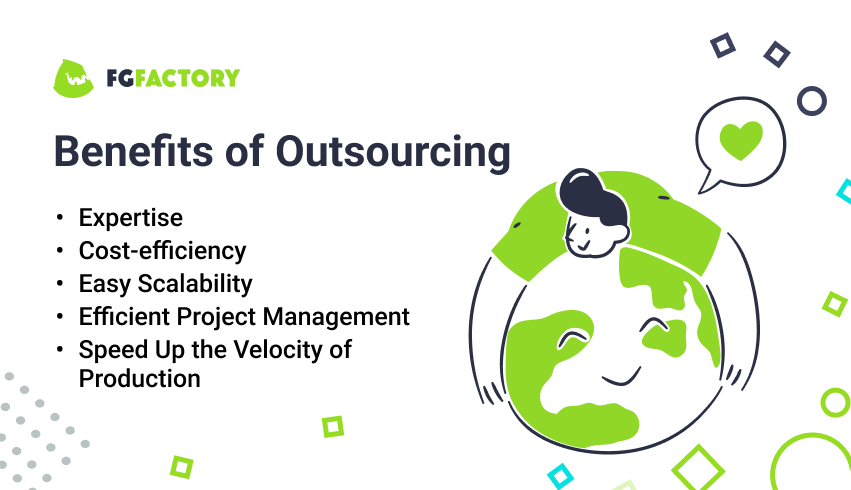 FGFACTORY

Benefits of Outsourcing

• Expertise
• Cost-efficiency
• Easy Scalability
• Efficient Project Management
• Speed Up the Velocity of Production